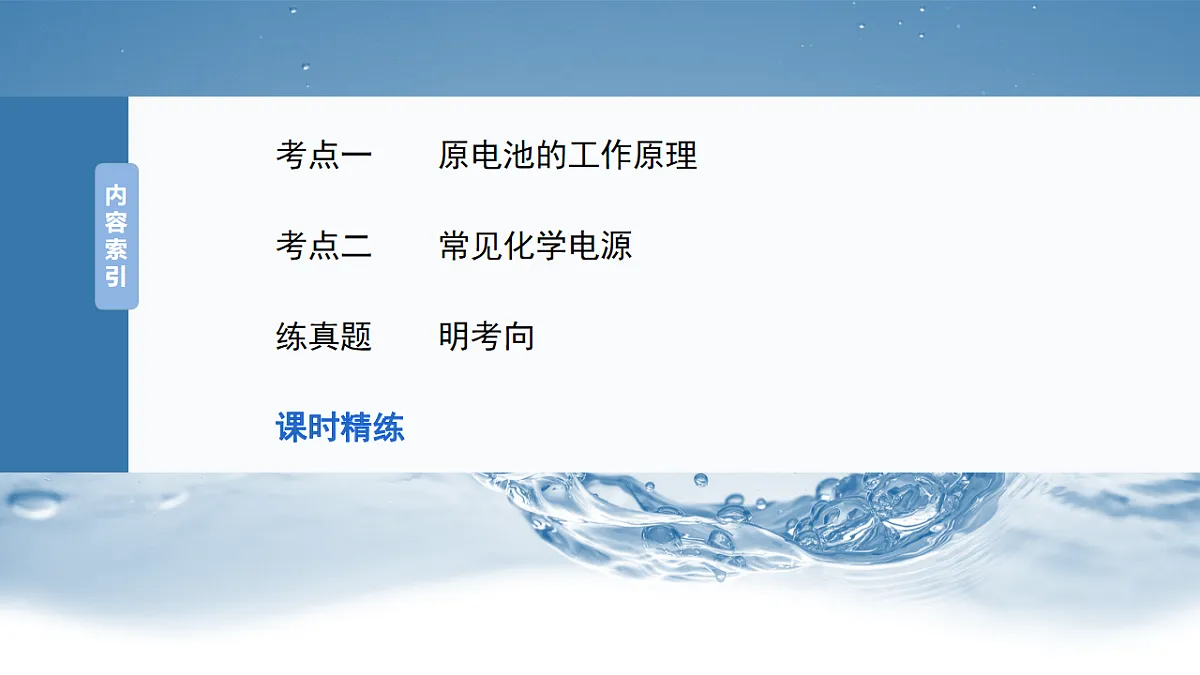 内容索引

考点一　原电池的工作原理

考点二　常见化学电源

练真题　明考向

课时精练